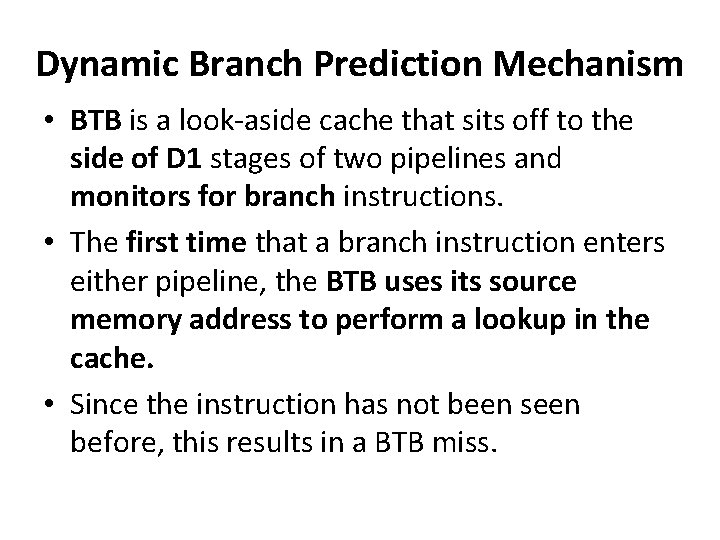 Dynamic Branch Prediction Mechanism

• BTB is a look-aside cache that sits off to the side of D1 stages of two pipelines and monitors for branch instructions.

• The first time that a branch instruction enters either pipeline, the BTB uses its source memory address to perform a lookup in the cache.

• Since the instruction has not been seen before, this results in a BTB miss.